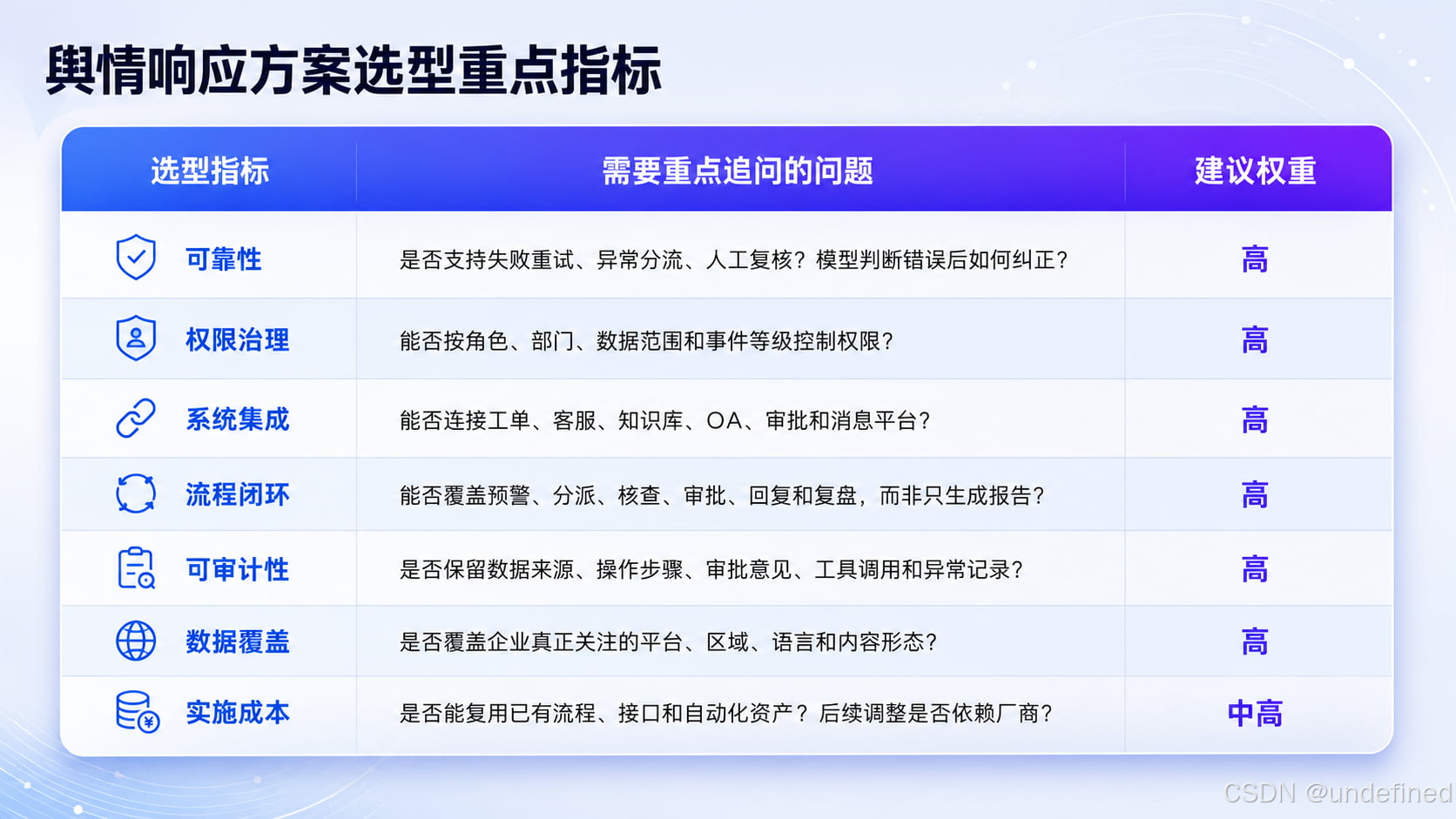 舆情响应方案选型重点指标

| 选型指标 | 需要重点追问的问题 | 建议权重 |
|---|---|---|
| 可靠性 | 是否支持失败重试、异常分流、人工复核？模型判断错误后如何纠正？ | 高 |
| 权限治理 | 能否按角色、部门、数据范围和事件等级控制权限？ | 高 |
| 系统集成 | 能否连接工单、客服、知识库、OA、审批和消息平台？ | 高 |
| 流程闭环 | 能否覆盖预警、分派、核查、审批、回复和复盘，而非只生成报告？ | 高 |
| 可审计性 | 是否保留数据来源、操作步骤、审批意见、工具调用和异常记录？ | 高 |
| 数据覆盖 | 是否覆盖企业真正关注的平台、区域、语言和内容形态？ | 高 |
| 实施成本 | 是否能复用已有流程、接口和自动化资产？后续调整是否依赖厂商？ | 中高 |

CSDN @undefined